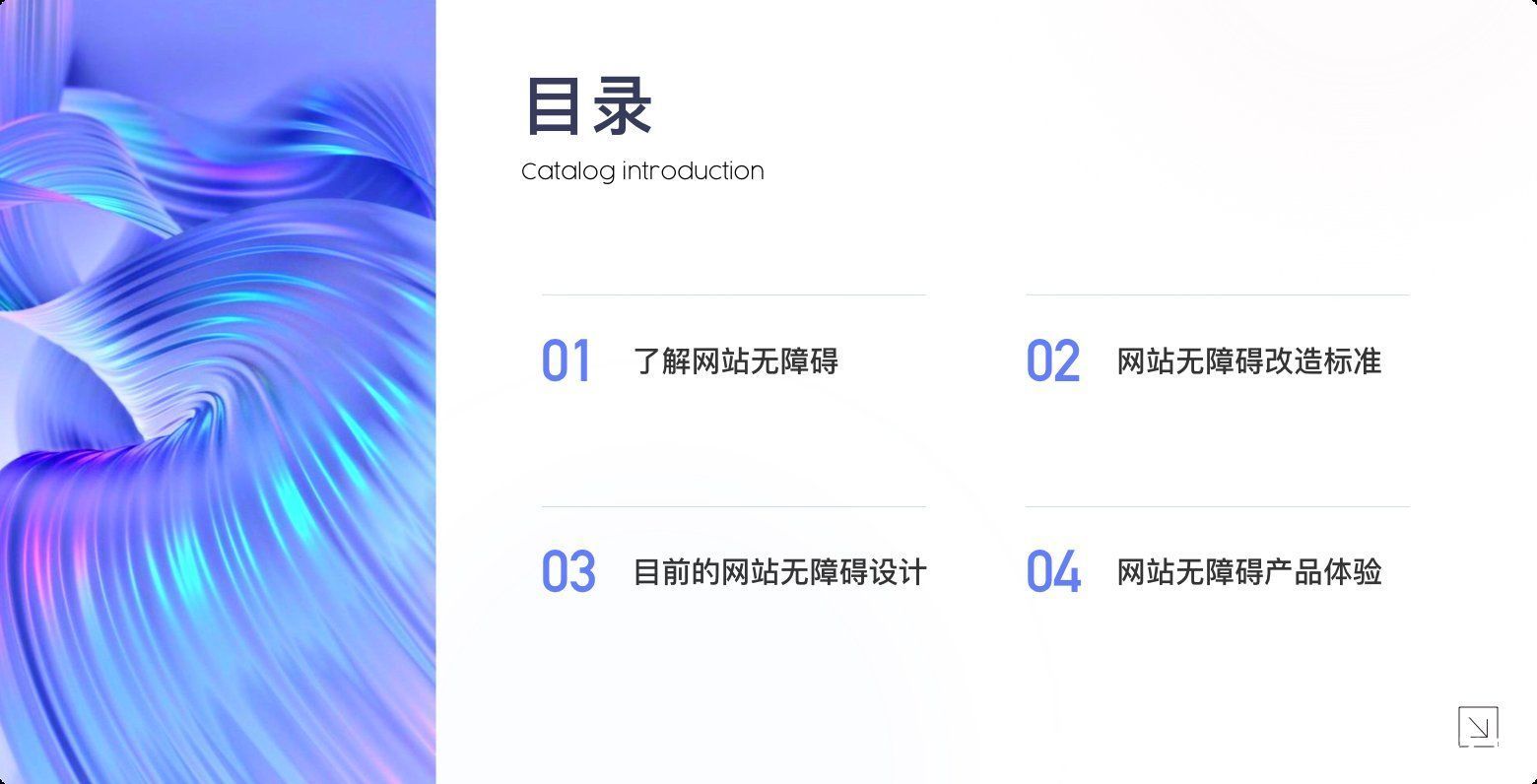 目录

Catalog introduction

01 了解网站无障碍

02 网站无障碍改造标准

03 目前的网站无障碍设计

04 网站无障碍产品体验